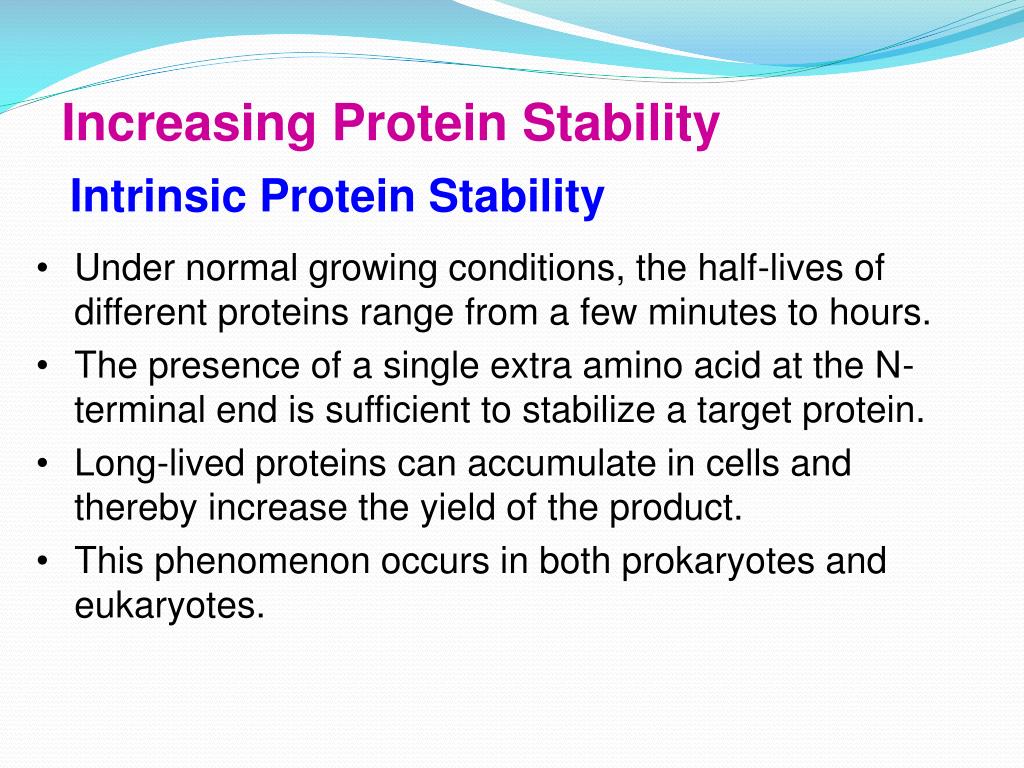 Increasing Protein Stability

Intrinsic Protein Stability

• Under normal growing conditions, the half-lives of different proteins range from a few minutes to hours.
• The presence of a single extra amino acid at the N-terminal end is sufficient to stabilize a target protein.
• Long-lived proteins can accumulate in cells and thereby increase the yield of the product.
• This phenomenon occurs in both prokaryotes and eukaryotes.